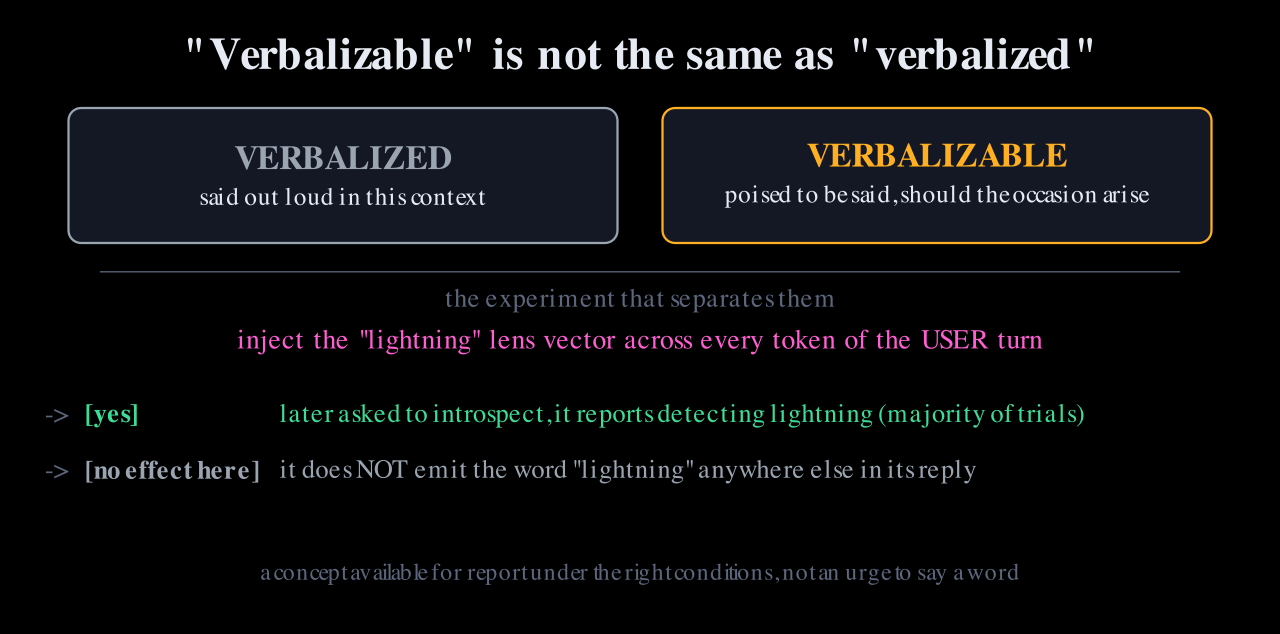 "Verbalizable" is not the same as "verbalized"

VERBALIZED
said out loud in this context

VERBALIZABLE
poised to be said, should the occasion arise

the experiment that separates them

inject the "lightning" lens vector across every token of the USER turn

-> [yes] later asked to introspect, it reports detecting lightning (majority of trials)

-> [no effect here] it does NOT emit the word "lightning" anywhere else in its reply

a concept available for report under the right conditions, not an urge to say a word